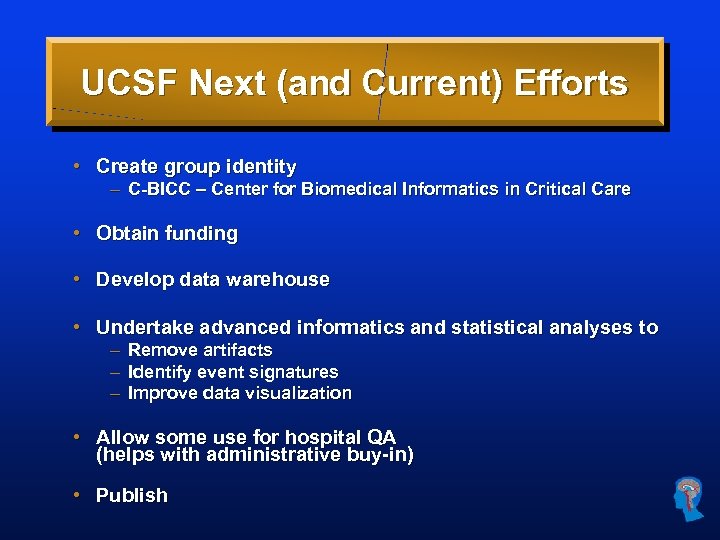 UCSF Next (and Current) Efforts

• Create group identity
– C-BICC – Center for Biomedical Informatics in Critical Care

• Obtain funding

• Develop data warehouse

• Undertake advanced informatics and statistical analyses to
– Remove artifacts
– Identify event signatures
– Improve data visualization

• Allow some use for hospital QA (helps with administrative buy-in)

• Publish